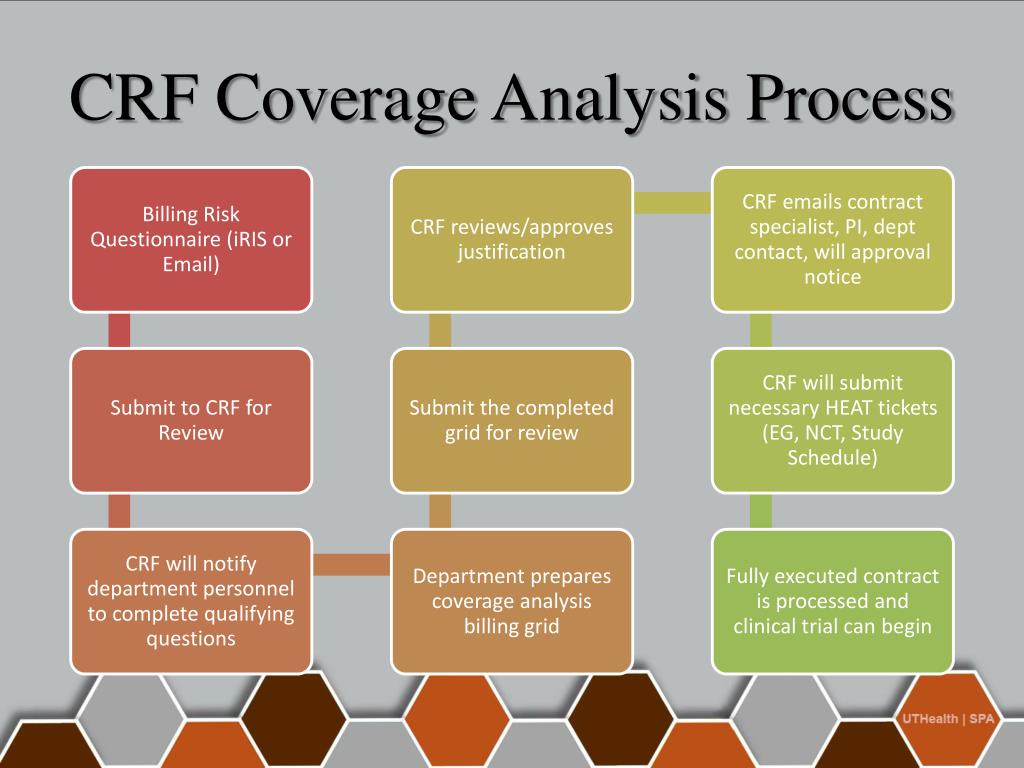 CRF Coverage Analysis Process

Billing Risk Questionnaire (iRIS or Email)

Submit to CRF for Review

CRF will notify department personnel to complete qualifying questions

Department prepares coverage analysis billing grid

Submit the completed grid for review

CRF reviews/approves justification

CRF emails contract specialist, PI, dept contact, will approval notice

CRF will submit necessary HEAT tickets (EG, NCT, Study Schedule)

Fully executed contract is processed and clinical trial can begin

UTHealth | SPA